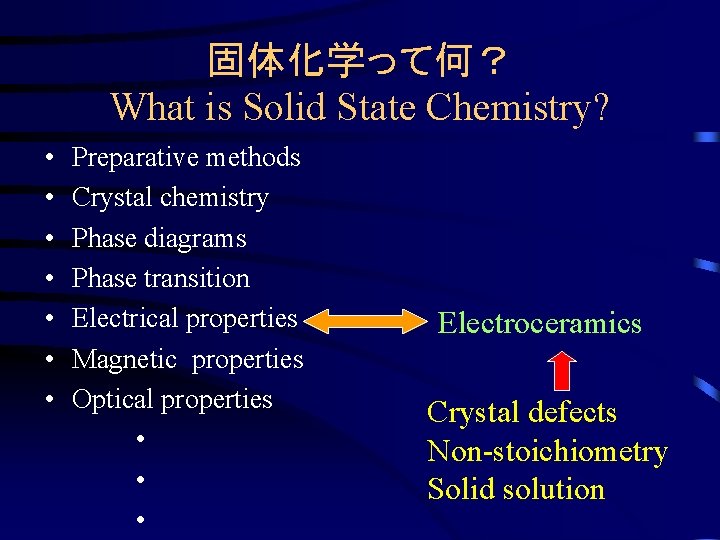 固体化学って何？
What is Solid State Chemistry?

• Preparative methods
• Crystal chemistry
• Phase diagrams
• Phase transition
• Electrical properties
• Magnetic properties
• Optical properties
•
•
•

Electroceramics

Crystal defects
Non-stoichiometry
Solid solution